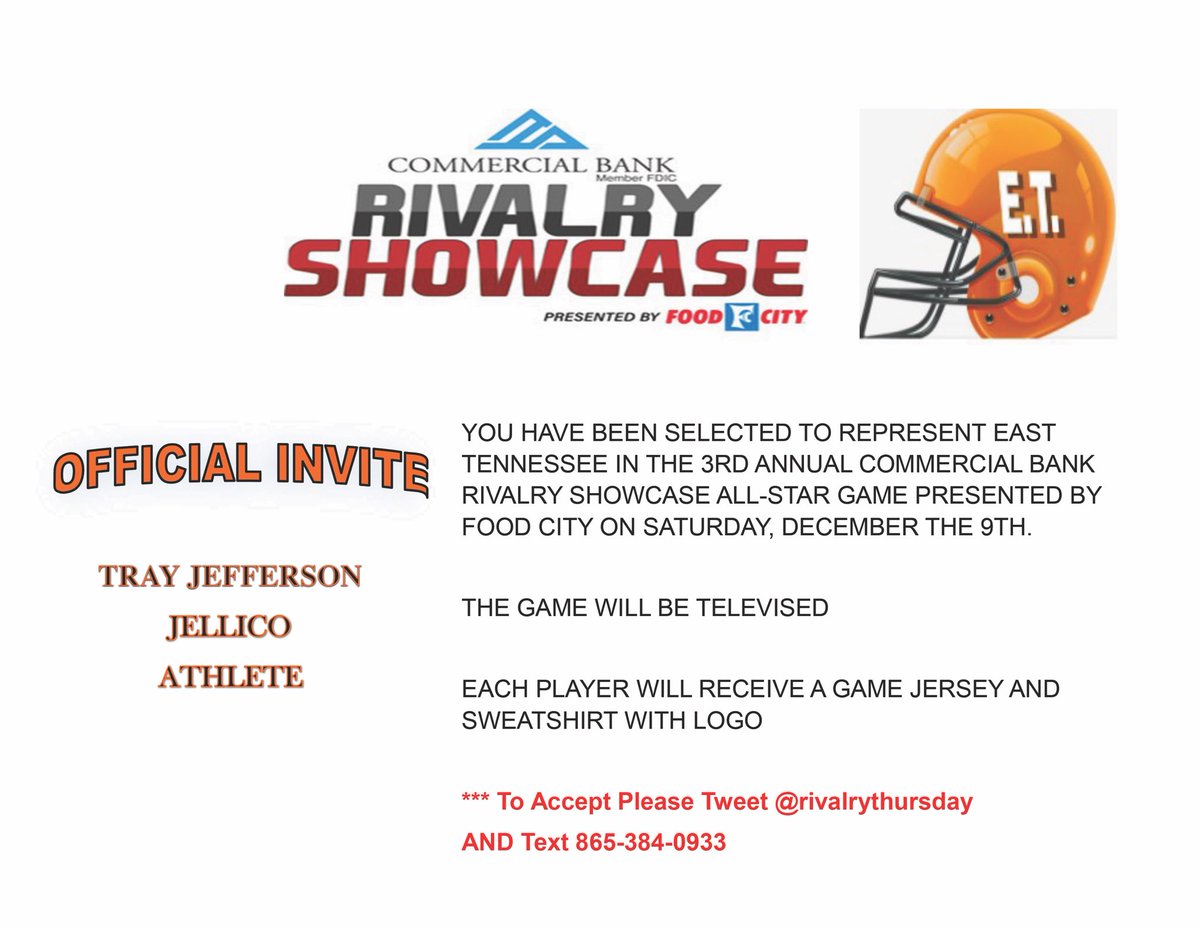 COMMERCIAL BANK
Member FDIC
RIVALRY
SHOWCASE
PRESENTED BY FOOD CITY

E.T.

OFFICIAL INVITE

TRAY JEFFERSON
JELLICO
ATHLETE

YOU HAVE BEEN SELECTED TO REPRESENT EAST TENNESSEE IN THE 3RD ANNUAL COMMERCIAL BANK RIVALRY SHOWCASE ALL-STAR GAME PRESENTED BY FOOD CITY ON SATURDAY, DECEMBER THE 9TH.

THE GAME WILL BE TELEVISED

EACH PLAYER WILL RECEIVE A GAME JERSEY AND SWEATSHIRT WITH LOGO

*** To Accept Please Tweet @rivalrythursday

AND Text 865-384-0933